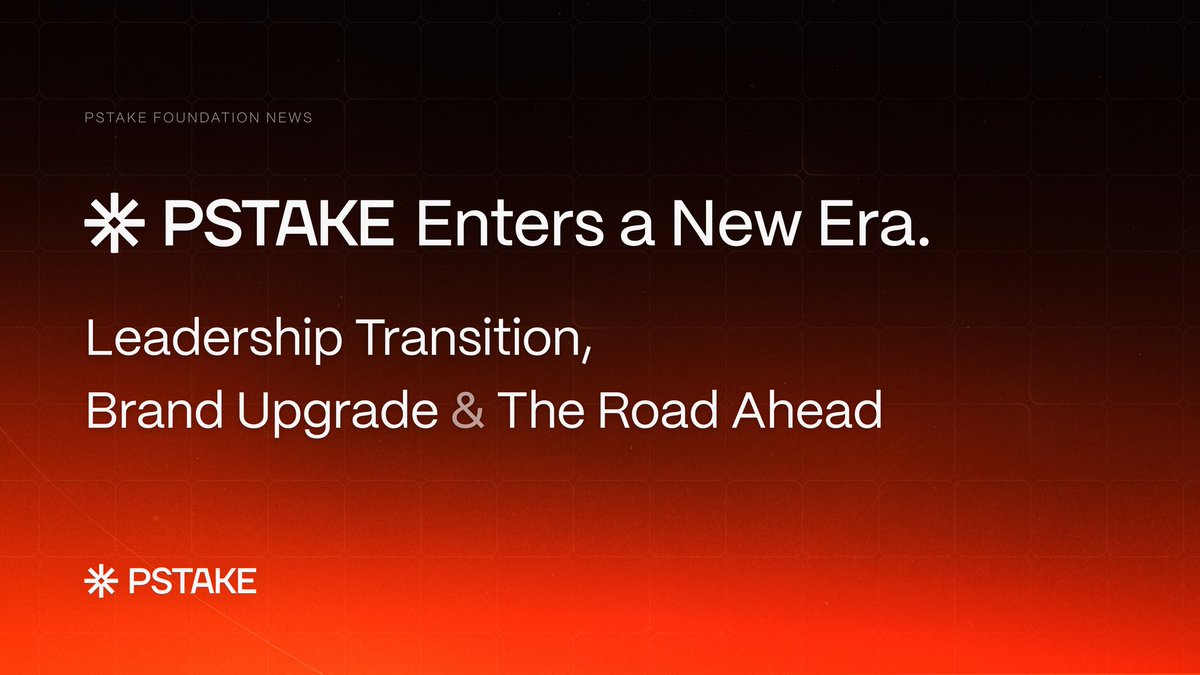 PSTAKE FOUNDATION NEWS

PSTAKE Enters a New Era.

Leadership Transition,
Brand Upgrade & The Road Ahead

PSTAKE